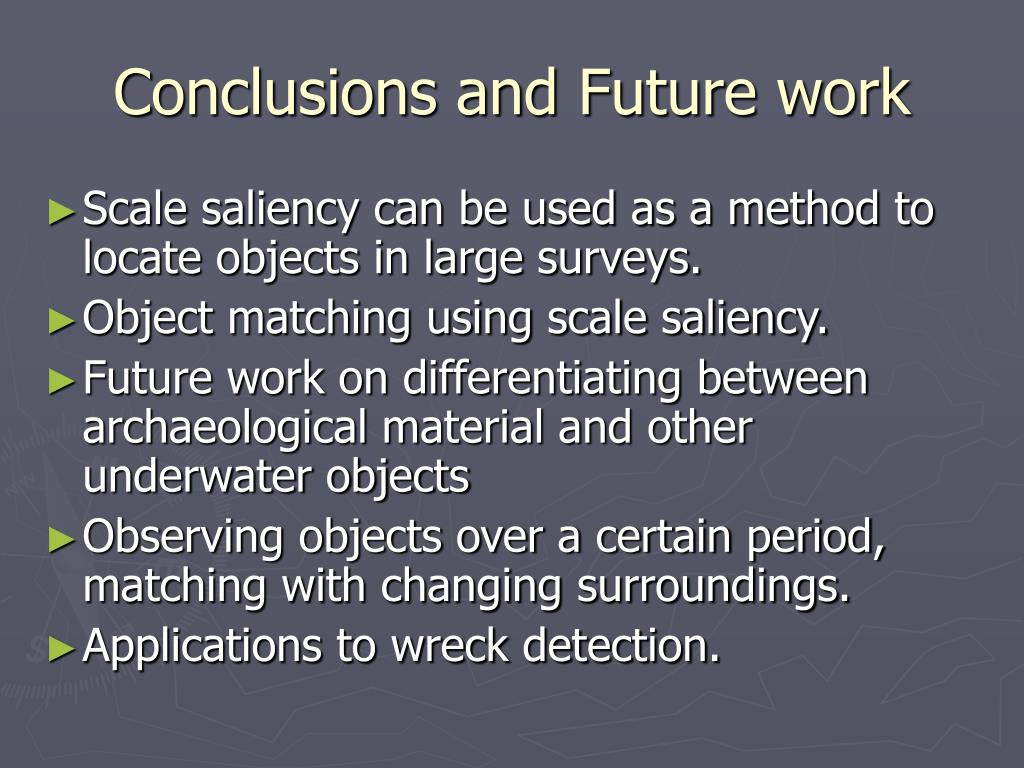 Conclusions and Future work

► Scale saliency can be used as a method to locate objects in large surveys.
► Object matching using scale saliency.
► Future work on differentiating between archaeological material and other underwater objects
► Observing objects over a certain period, matching with changing surroundings.
► Applications to wreck detection.